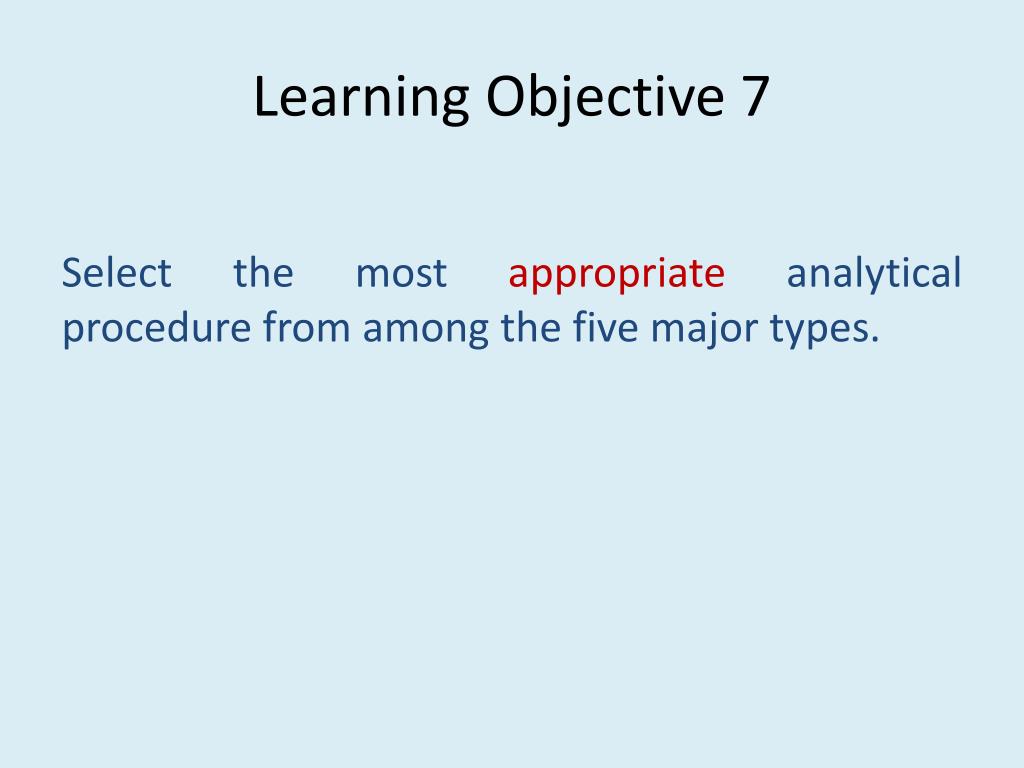 Learning Objective 7

Select the most appropriate analytical procedure from among the five major types.